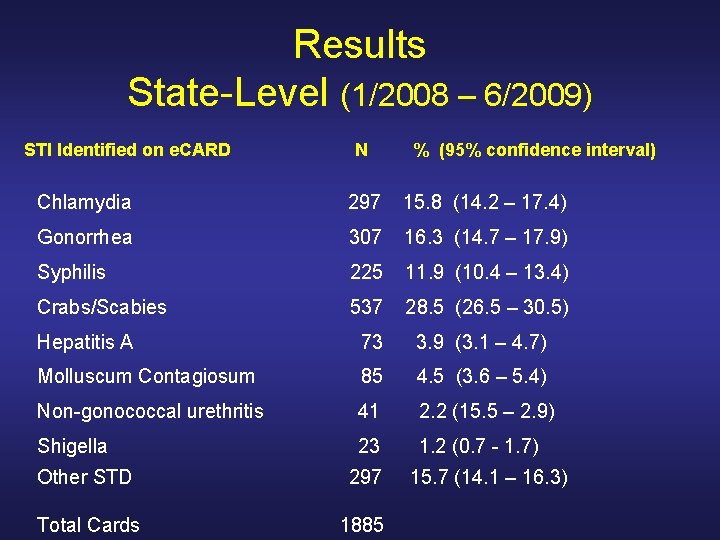 Results
State-Level (1/2008 – 6/2009)

| STI Identified on eCARD | N | % (95% confidence interval) |
|---|---|---|
| Chlamydia | 297 | 15.8 (14.2 – 17.4) |
| Gonorrhea | 307 | 16.3 (14.7 – 17.9) |
| Syphilis | 225 | 11.9 (10.4 – 13.4) |
| Crabs/Scabies | 537 | 28.5 (26.5 – 30.5) |
| Hepatitis A | 73 | 3.9 (3.1 – 4.7) |
| Molluscum Contagiosum | 85 | 4.5 (3.6 – 5.4) |
| Non-gonococcal urethritis | 41 | 2.2 (15.5 – 2.9) |
| Shigella | 23 | 1.2 (0.7 - 1.7) |
| Other STD | 297 | 15.7 (14.1 – 16.3) |
| Total Cards | 1885 | |